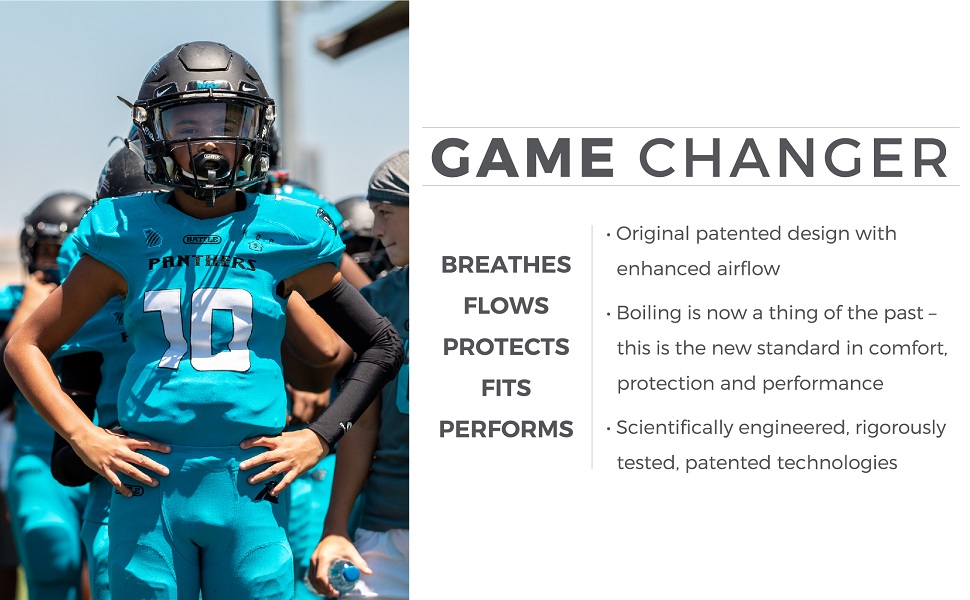 BATTLE

PANTHERS

10

GAME CHANGER

BREATHES
FLOWS
PROTECTS
FITS
PERFORMS

• Original patented design with enhanced airflow

• Boiling is now a thing of the past – this is the new standard in comfort, protection and performance

• Scientifically engineered, rigorously tested, patented technologies